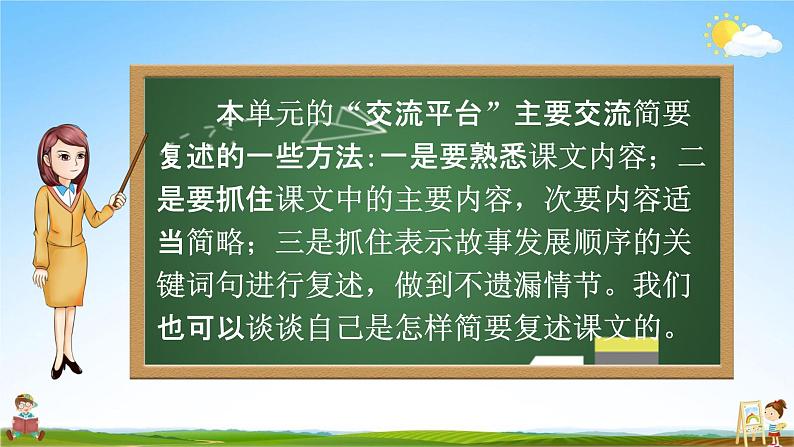 本单元的“交流平台”主要交流简要复述的一些方法:一是要熟悉课文内容；二是要抓住课文中的主要内容，次要内容适当简略；三是抓住表示故事发展顺序的关键词句进行复述，做到不遗漏情节。我们也可以谈谈自己是怎样简要复述课文的。